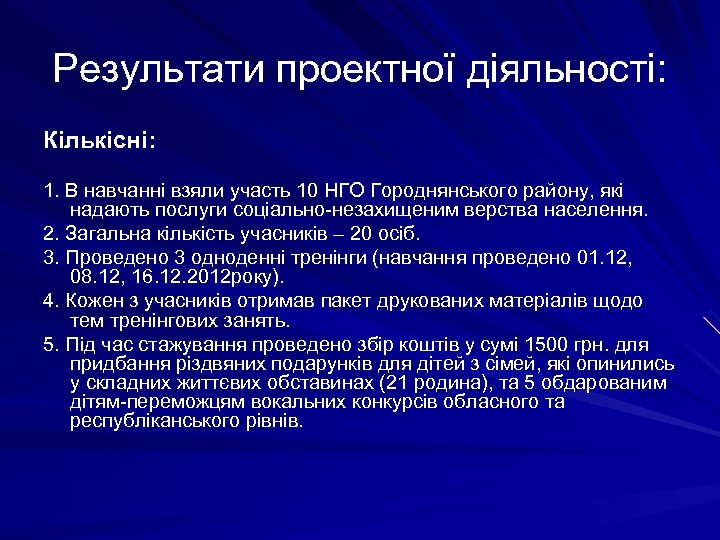 Результати проектної діяльності:

Кількісні:

1. В навчанні взяли участь 10 НГО Городнянського району, які надають послуги соціально-незахищеним верства населення.

2. Загальна кількість учасників – 20 осіб.

3. Проведено 3 одноденні тренінги (навчання проведено 01.12, 08.12, 16.12.2012року).

4. Кожен з учасників отримав пакет друкованих матеріалів щодо тем тренінгових занять.

5. Під час стажування проведено збір коштів у сумі 1500 грн. для придбання різдвяних подарунків для дітей з сімей, які опинились у складних життєвих обставинах (21 родина), та 5 обдарованим дітям-переможцям вокальних конкурсів обласного та республіканського рівнів.